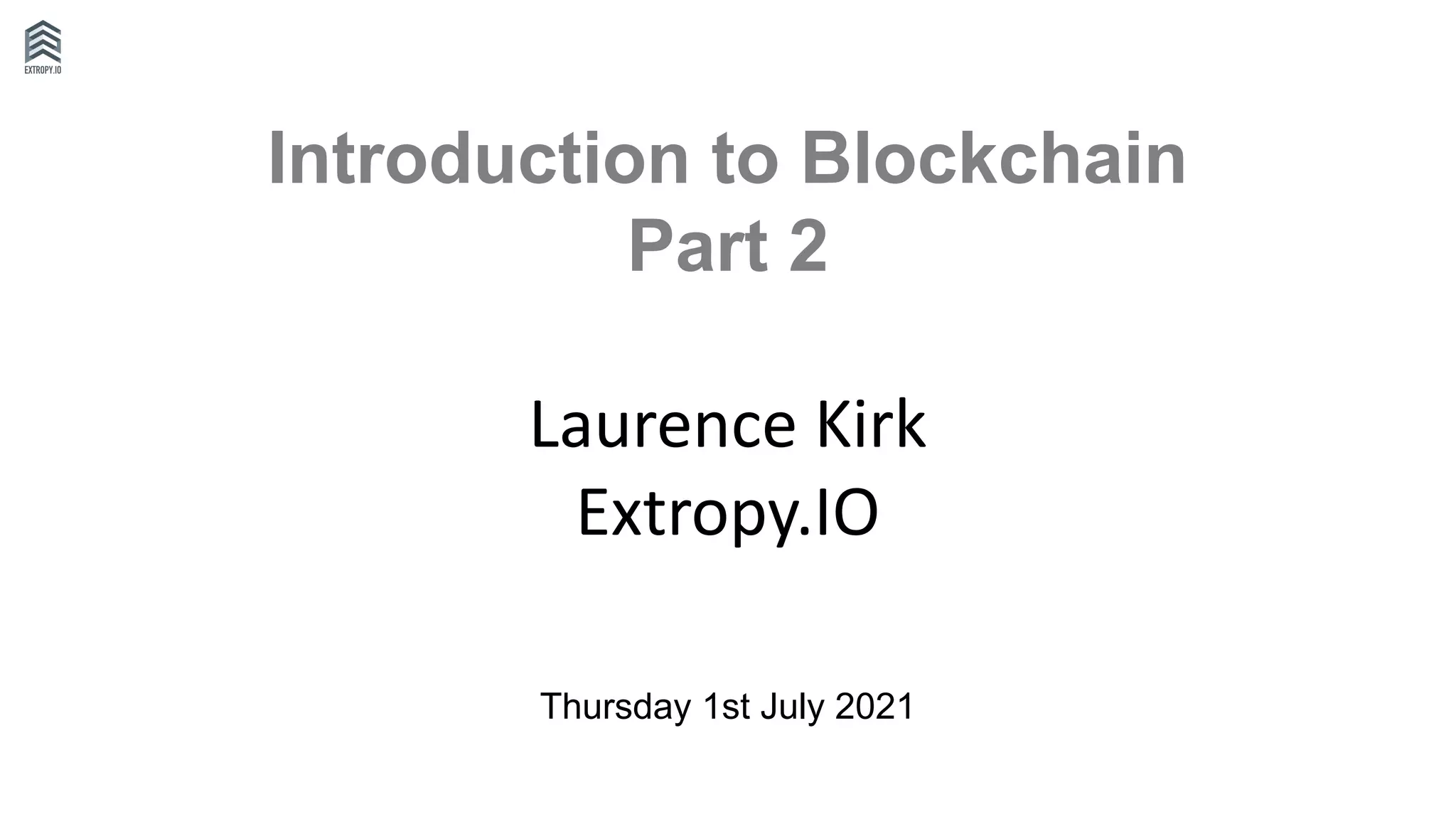 EXTROPY.IO

Introduction to Blockchain
Part 2

Laurence Kirk
Extropy.IO

Thursday 1st July 2021